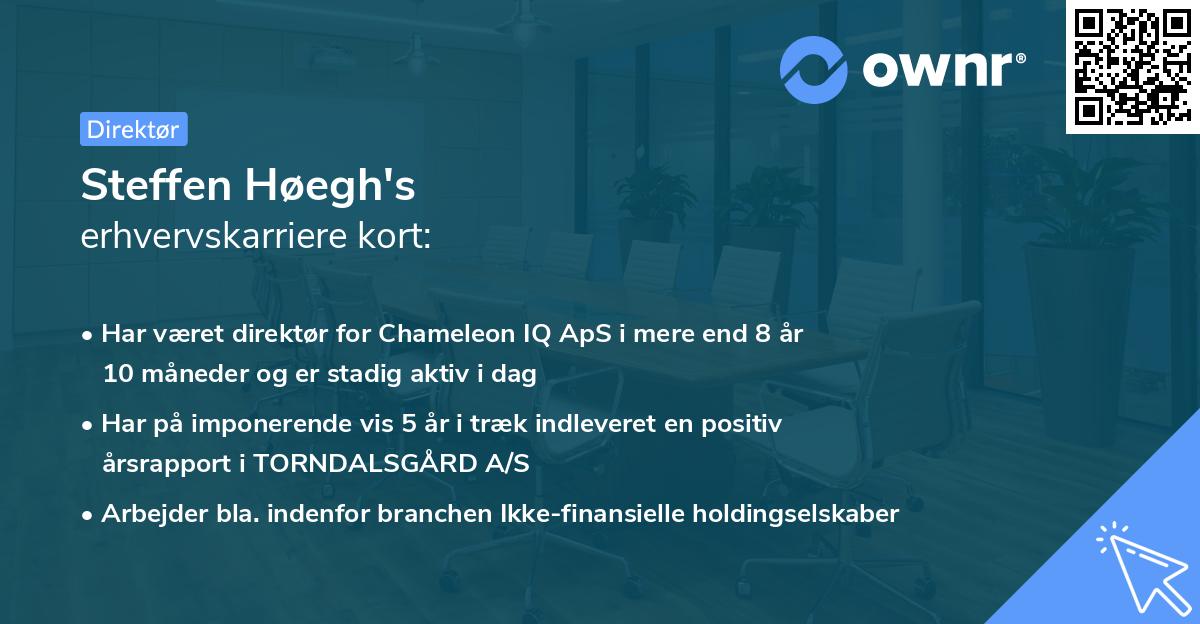 ownr®

Direktør

Steffen Høegh's
erhvervskarriere kort:

• Har været direktør for Chameleon IQ ApS i mere end 8 år 10 måneder og er stadig aktiv i dag

• Har på imponerende vis 5 år i træk indleveret en positiv årsrapport i TORNDALSGÅRD A/S

• Arbejder bla. indenfor branchen Ikke-finansielle holdingselskaber